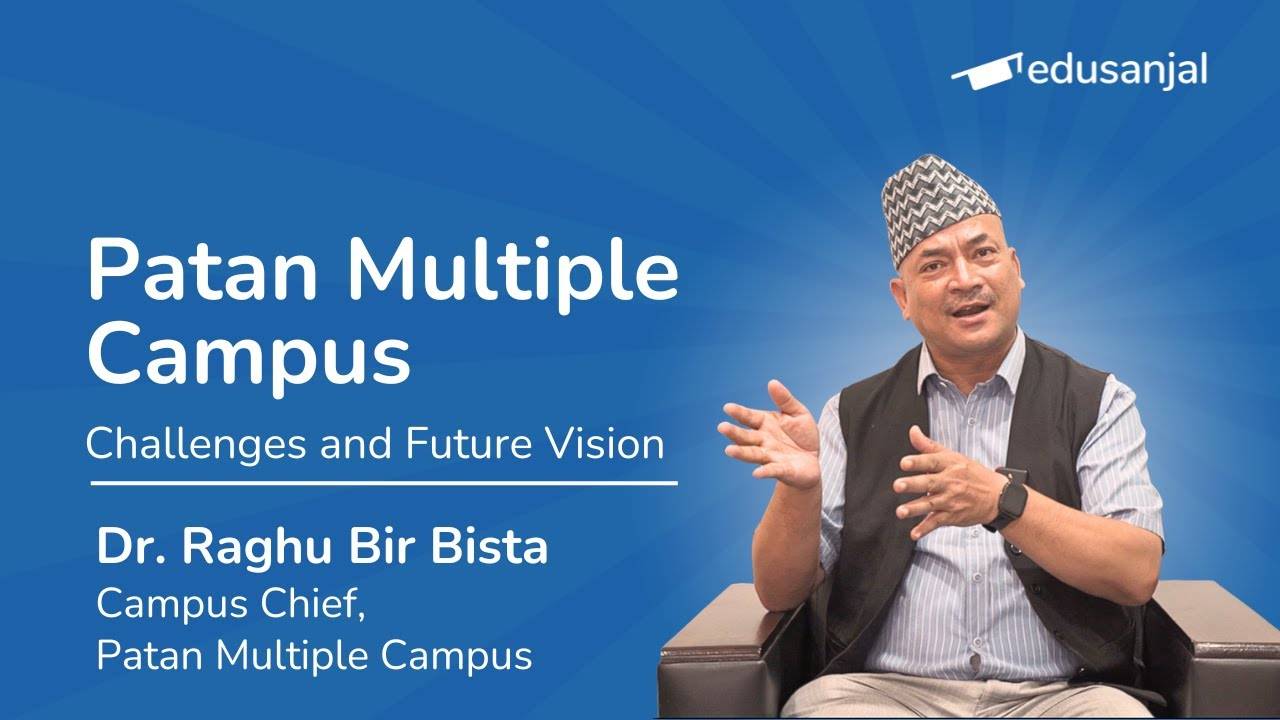 edusanjal

Patan Multiple Campus

Challenges and Future Vision

Dr. Raghu Bir Bista
Campus Chief,
Patan Multiple Campus